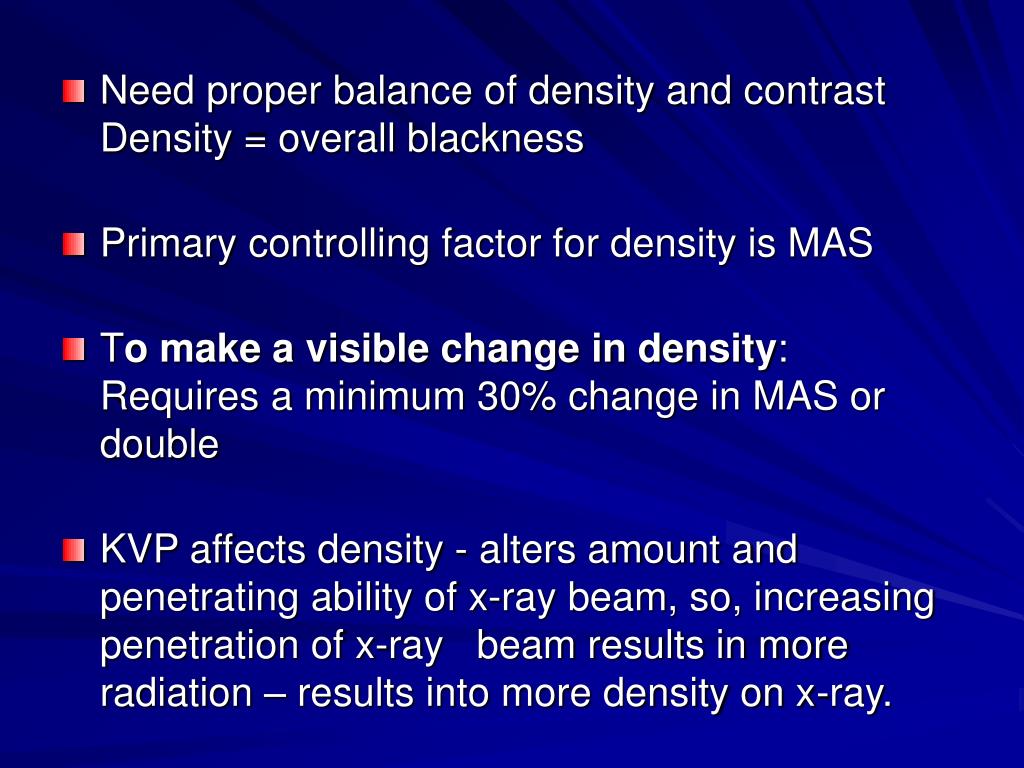 Need proper balance of density and contrast Density = overall blackness

Primary controlling factor for density is MAS

To make a visible change in density: Requires a minimum 30% change in MAS or double

KVP affects density - alters amount and penetrating ability of x-ray beam, so, increasing penetration of x-ray beam results in more radiation – results into more density on x-ray.